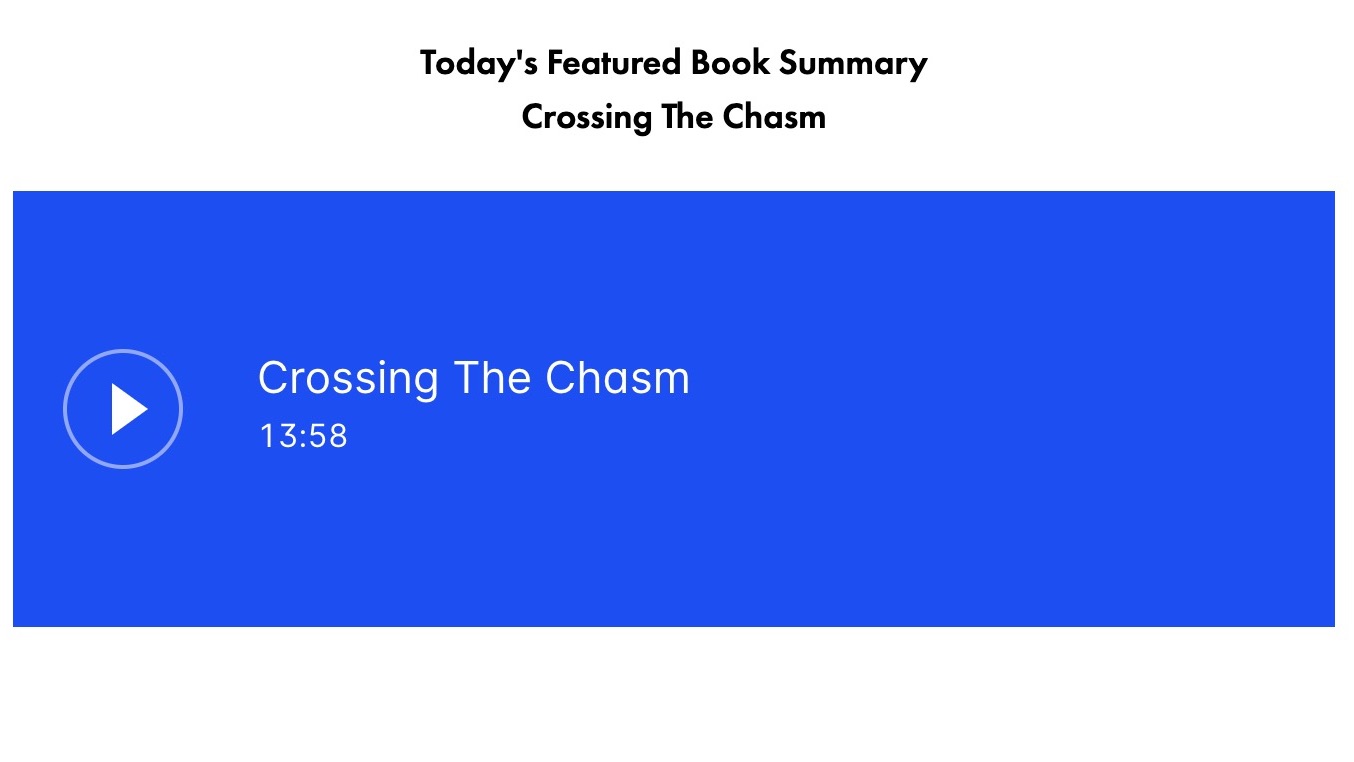 Today's Featured Book Summary
Crossing The Chasm

Crossing The Chasm
13:58